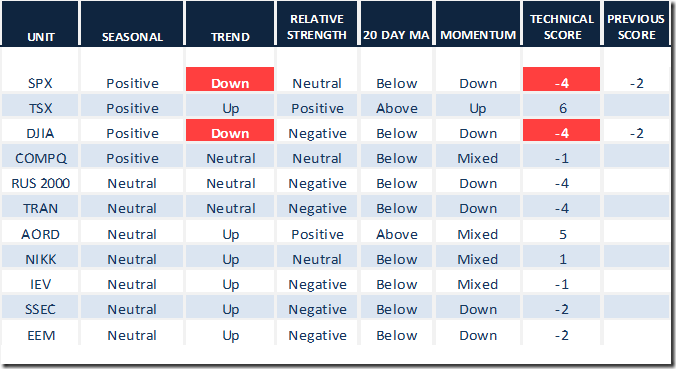 | UNIT | SEASONAL | TREND | RELATIVE STRENGTH | 20 DAY MA | MOMENTUM | TECHNICAL SCORE | PREVIOUS SCORE |
|---|---|---|---|---|---|---|---|
| SPX | Positive | Down | Neutral | Below | Down | -4 | -2 |
| TSX | Positive | Up | Positive | Above | Up | 6 | |
| DJIA | Positive | Down | Negative | Below | Down | -4 | -2 |
| COMPQ | Positive | Neutral | Neutral | Below | Mixed | -1 | |
| RUS 2000 | Neutral | Neutral | Negative | Below | Down | -4 | |
| TRAN | Neutral | Neutral | Negative | Below | Down | -4 | |
| AORD | Neutral | Up | Positive | Above | Mixed | 5 | |
| NIKK | Neutral | Up | Neutral | Below | Mixed | 1 | |
| IEV | Neutral | Up | Negative | Below | Mixed | -1 | |
| SSEC | Neutral | Up | Negative | Below | Down | -2 | |
| EEM | Neutral | Up | Negative | Below | Down | -2 | |